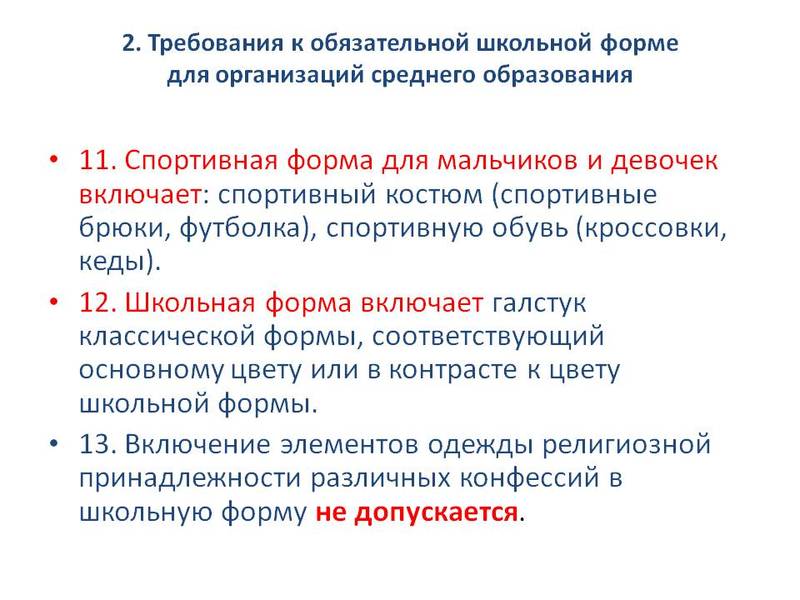 2. Требования к обязательной школьной форме для организаций среднего образования

• 11. Спортивная форма для мальчиков и девочек включает: спортивный костюм (спортивные брюки, футболка), спортивную обувь (кроссовки, кеды).

• 12. Школьная форма включает галстук классической формы, соответствующий основному цвету или в контрасте к цвету школьной формы.

• 13. Включение элементов одежды религиозной принадлежности различных конфессий в школьную форму не допускается.